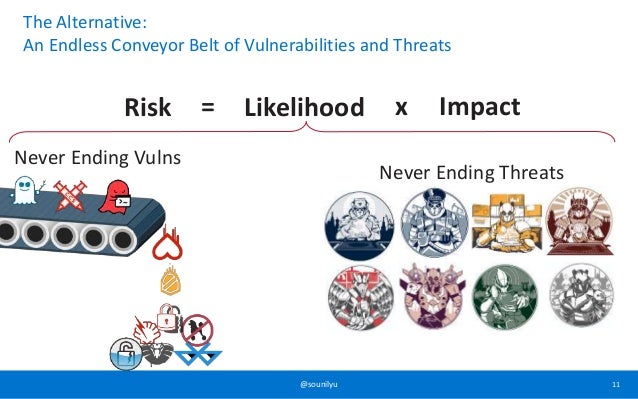 The Alternative:
An Endless Conveyor Belt of Vulnerabilities and Threats

Risk = Likelihood x Impact

Never Ending Vulns

Never Ending Threats

@sounilyu

11